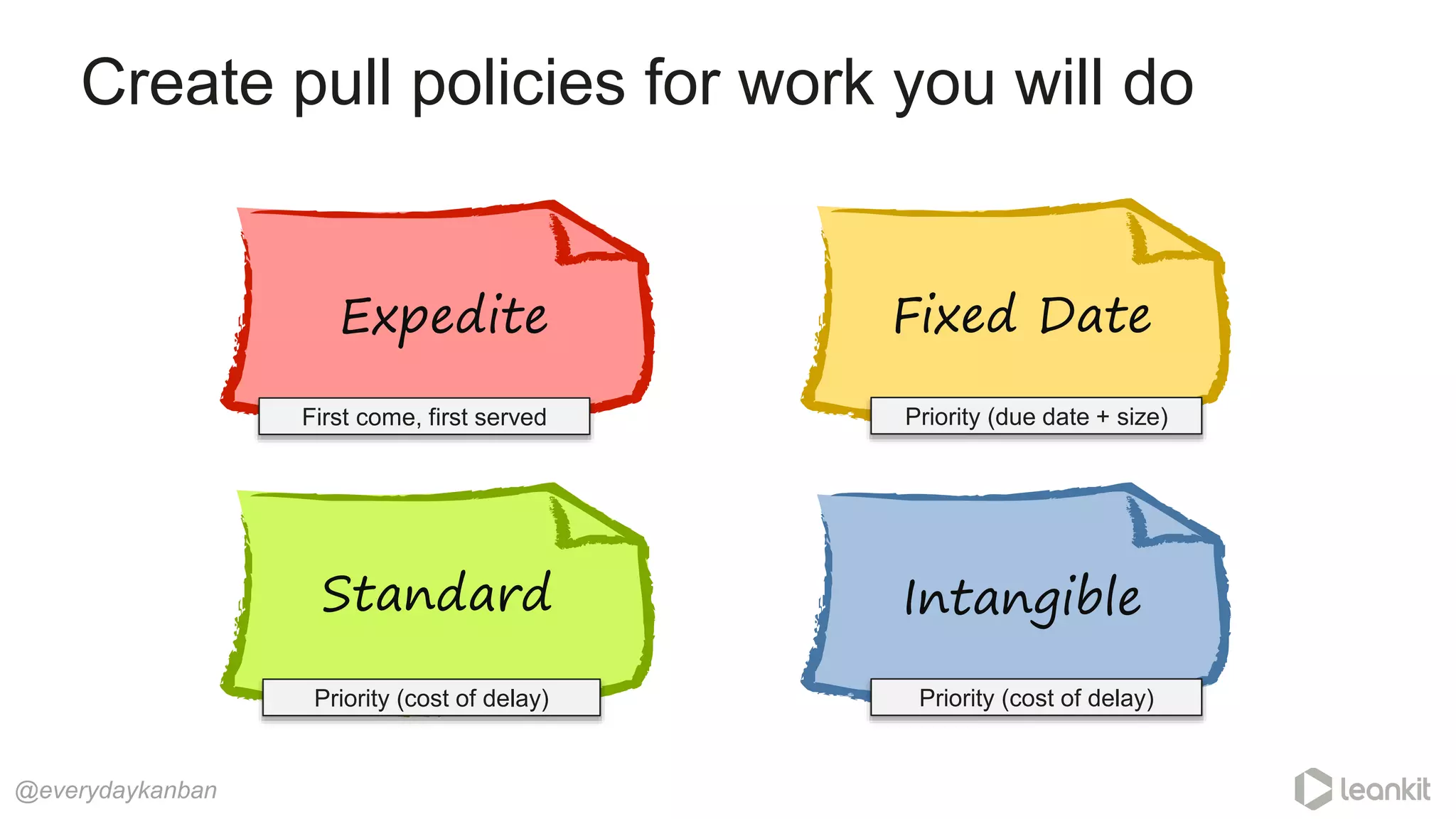 Create pull policies for work you will do

Expedite

First come, first served

Fixed Date

Priority (due date + size)

Standard

Priority (cost of delay)

Intangible

Priority (cost of delay)

@everydaykanban

leankit